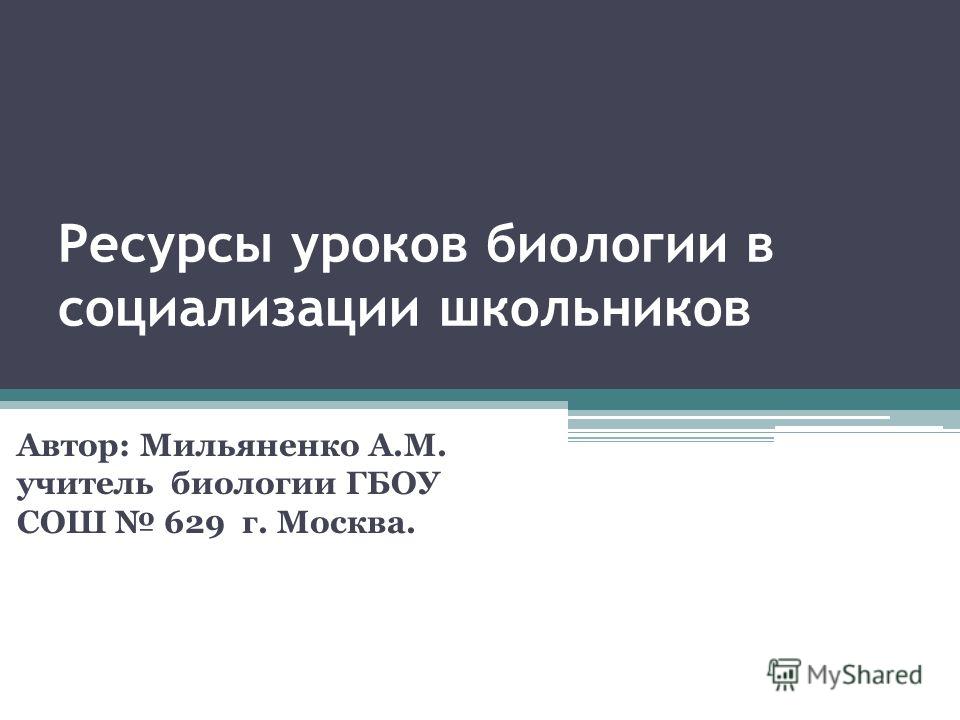 Ресурсы уроков биологии в социализации школьников

Автор: Мильяненко А.М. учитель биологии ГБОУ СОШ № 629 г. Москва.

MyShared